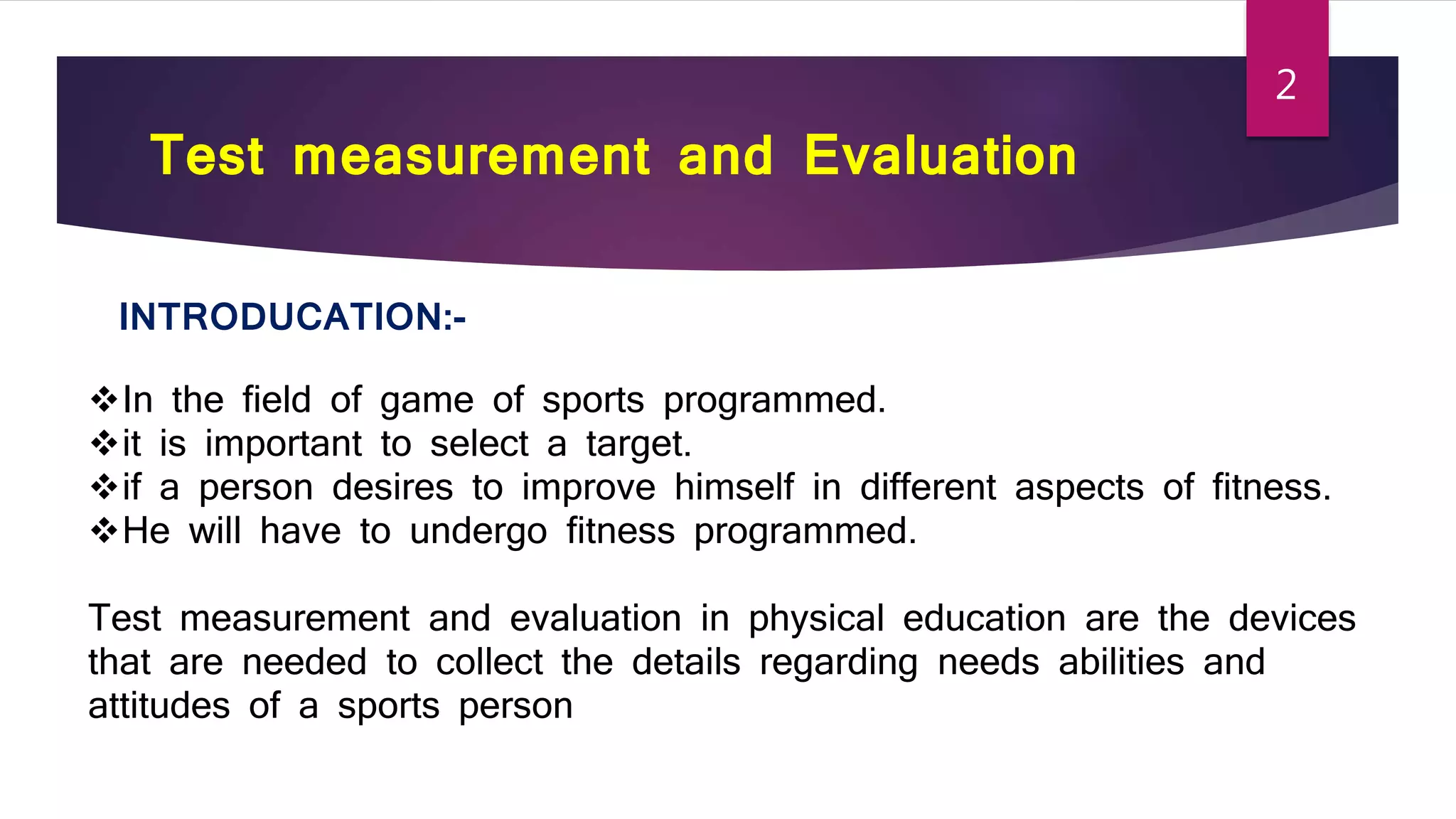 2

Test measurement and Evaluation

INTRODUCATION:-

❖In the field of game of sports programmed.
❖it is important to select a target.
❖if a person desires to improve himself in different aspects of fitness.
❖He will have to undergo fitness programmed.

Test measurement and evaluation in physical education are the devices that are needed to collect the details regarding needs abilities and attitudes of a sports person